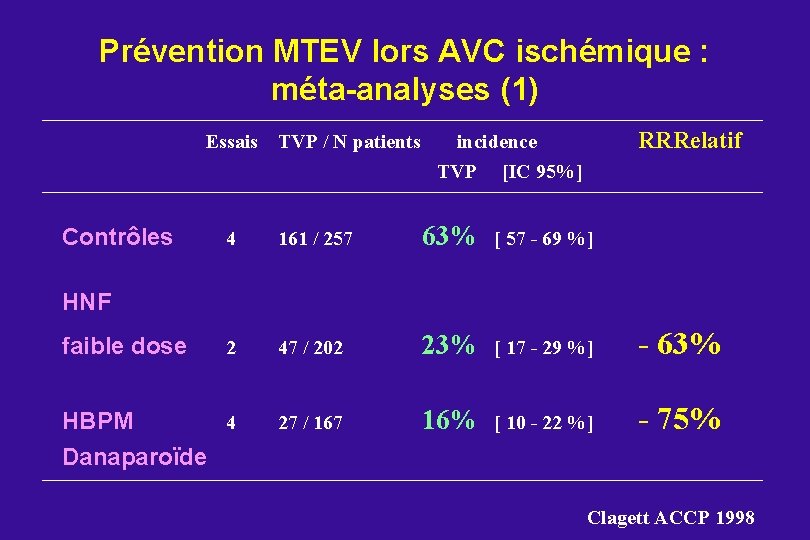 Prévention MTEV lors AVC ischémique : méta-analyses (1)

| | Essais | TVP / N patients | incidence TVP | [IC 95%] | RRRelatif |
|---|---|---|---|---|---|
| Contrôles | 4 | 161 / 257 | 63% | [ 57 - 69 %] | |
| HNF faible dose | 2 | 47 / 202 | 23% | [ 17 - 29 %] | - 63% |
| HBPM Danaparoïde | 4 | 27 / 167 | 16% | [ 10 - 22 %] | - 75% |

Clagett ACCP 1998